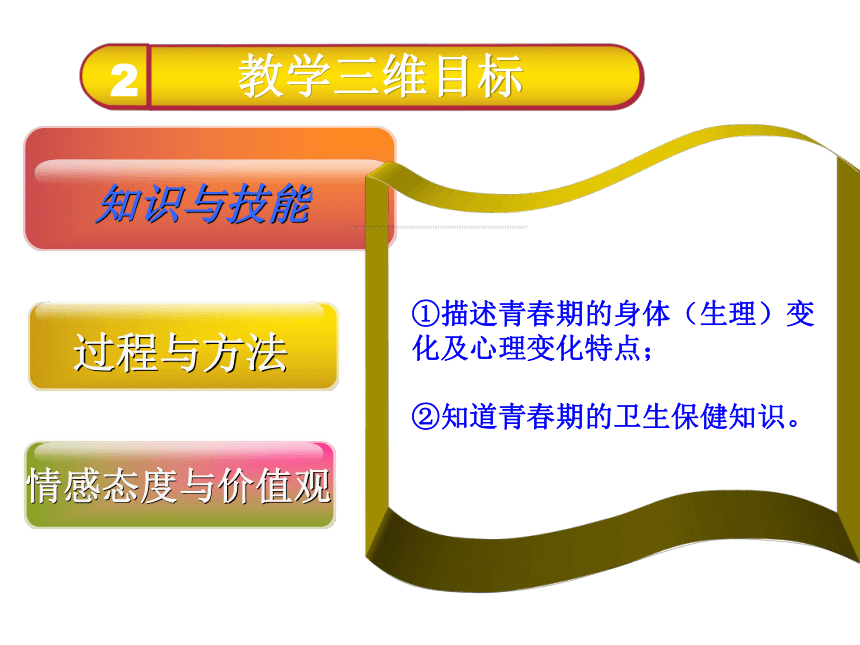 2 教学三维目标

知识与技能

过程与方法

情感态度与价值观

①描述青春期的身体（生理）变化及心理变化特点；

②知道青春期的卫生保健知识。